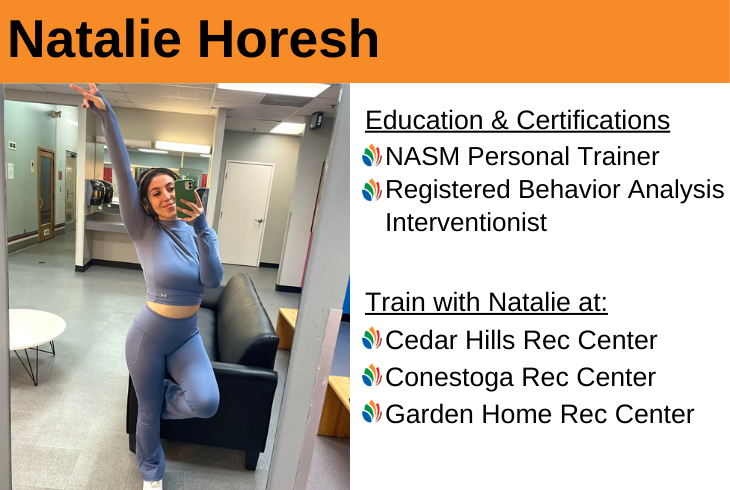 Natalie Horesh

Education & Certifications
NASM Personal Trainer
Registered Behavior Analysis Interventionist

Train with Natalie at:
Cedar Hills Rec Center
Conestoga Rec Center
Garden Home Rec Center